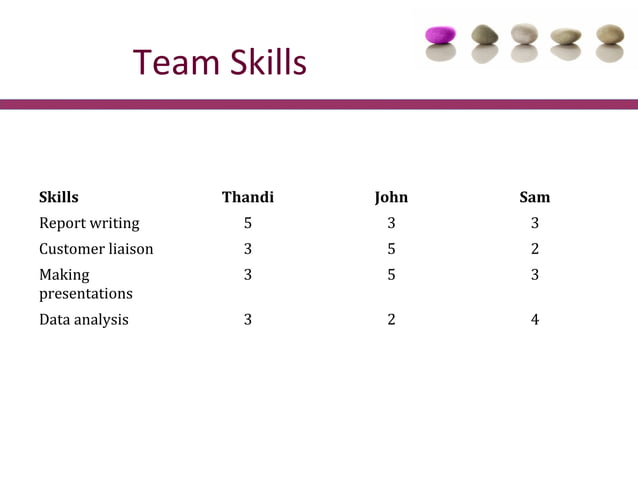 Team Skills

| Skills | Thandi | John | Sam |
|---|---|---|---|
| Report writing | 5 | 3 | 3 |
| Customer liaison | 3 | 5 | 2 |
| Making presentations | 3 | 5 | 3 |
| Data analysis | 3 | 2 | 4 |